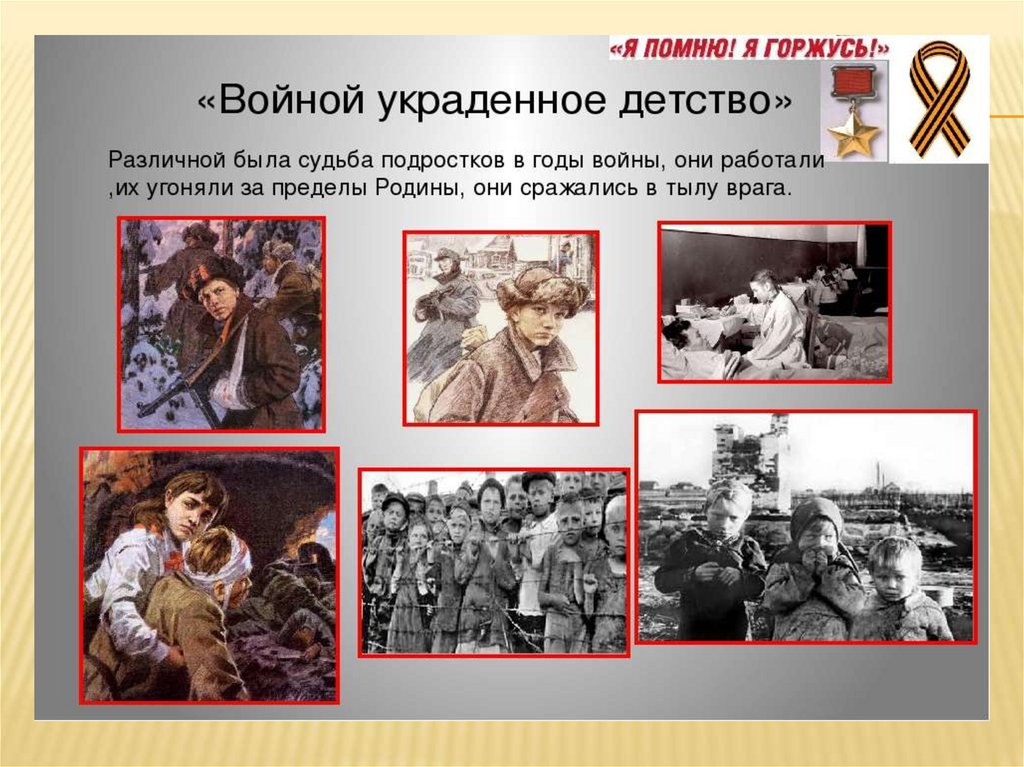 «Я ПОМНЮ! Я ГОРЖУСЬ!»

«Войной украденное детство»

Различной была судьба подростков в годы войны, они работали ,их угоняли за пределы Родины, они сражались в тылу врага.